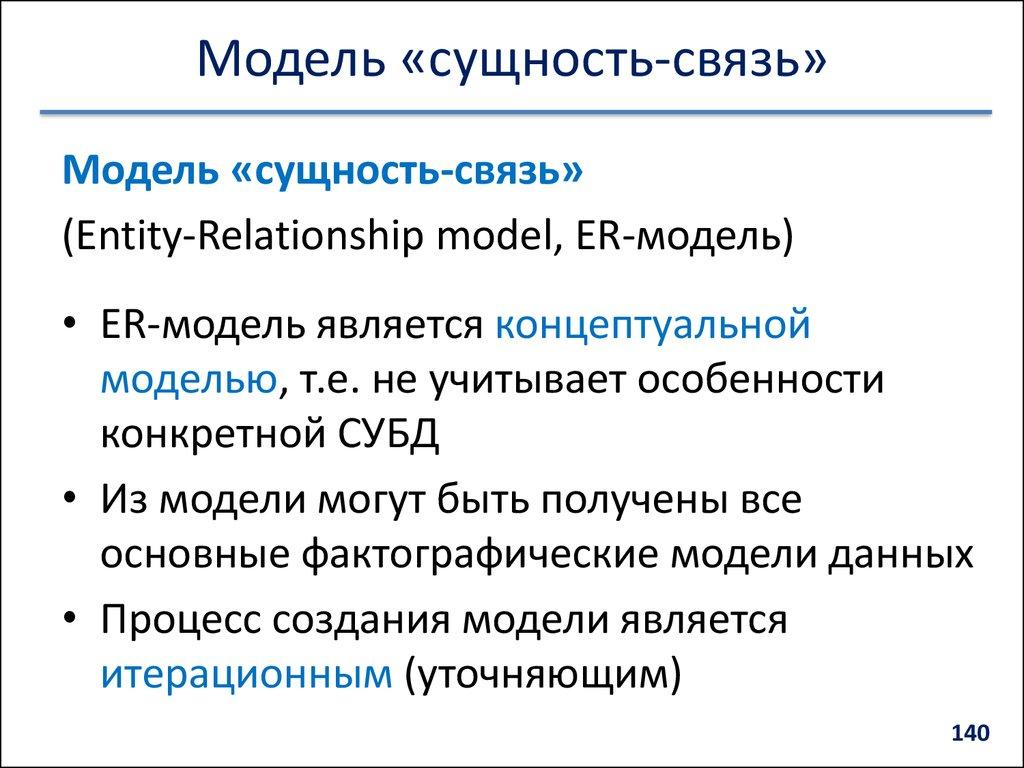 Модель «сущность-связь»

Модель «сущность-связь»

(Entity-Relationship model, ER-модель)

• ER-модель является концептуальной моделью, т.е. не учитывает особенности конкретной СУБД

• Из модели могут быть получены все основные фактографические модели данных

• Процесс создания модели является итерационным (уточняющим)

140